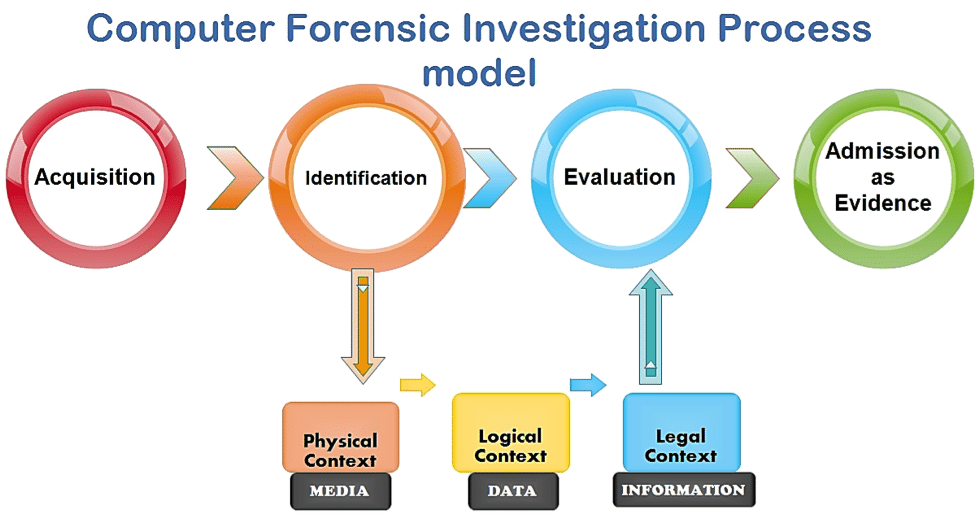 Computer Forensic Investigation Process model

Acquisition

Identification

Evaluation

Admission as Evidence

Physical Context

MEDIA

Logical Context

DATA

Legal Context

INFORMATION